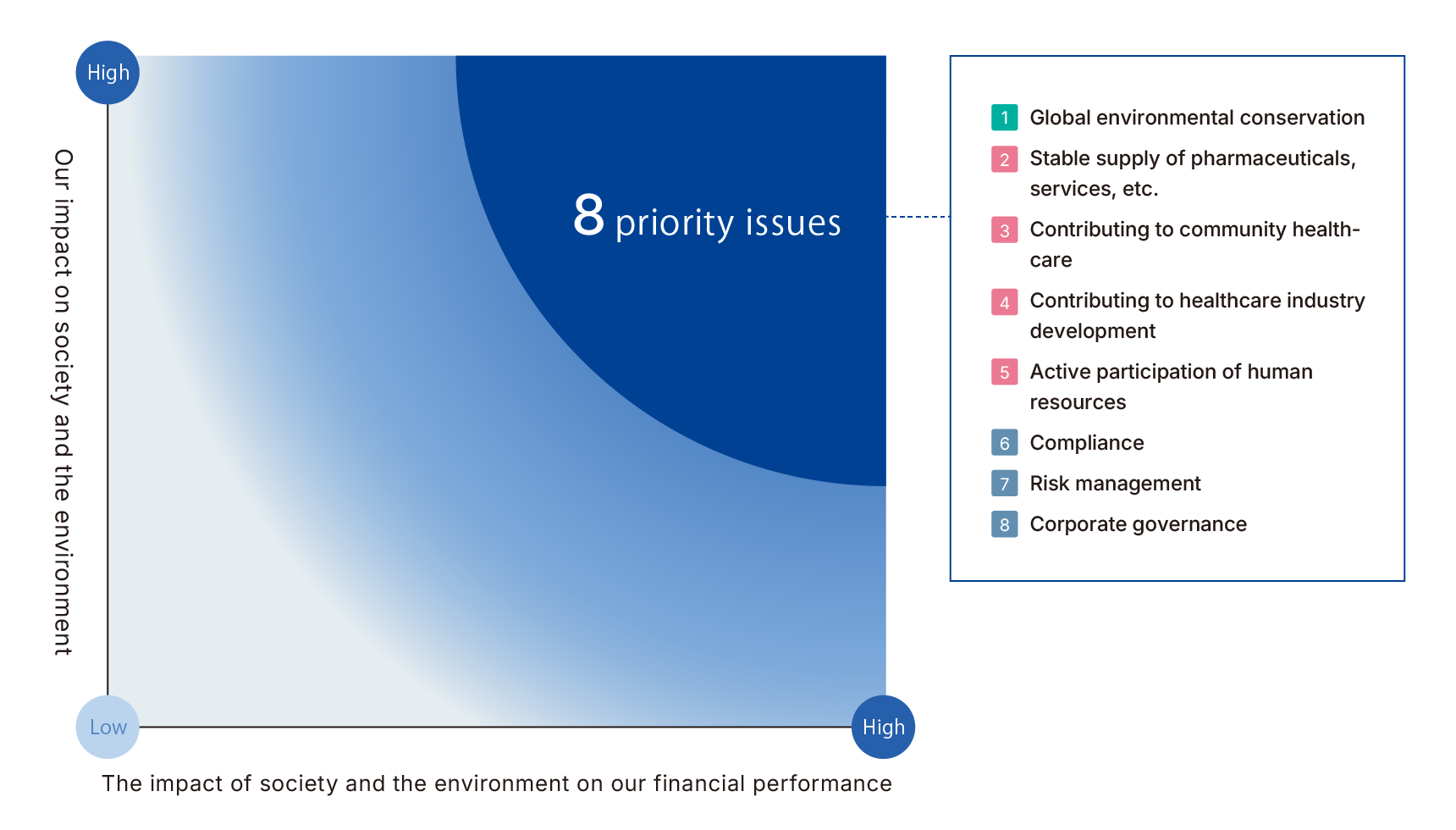 High

Our impact on society and the environment

8 priority issues

Low

High

The impact of society and the environment on our financial performance

1 Global environmental conservation
2 Stable supply of pharmaceuticals, services, etc.
3 Contributing to community healthcare
4 Contributing to healthcare industry development
5 Active participation of human resources
6 Compliance
7 Risk management
8 Corporate governance